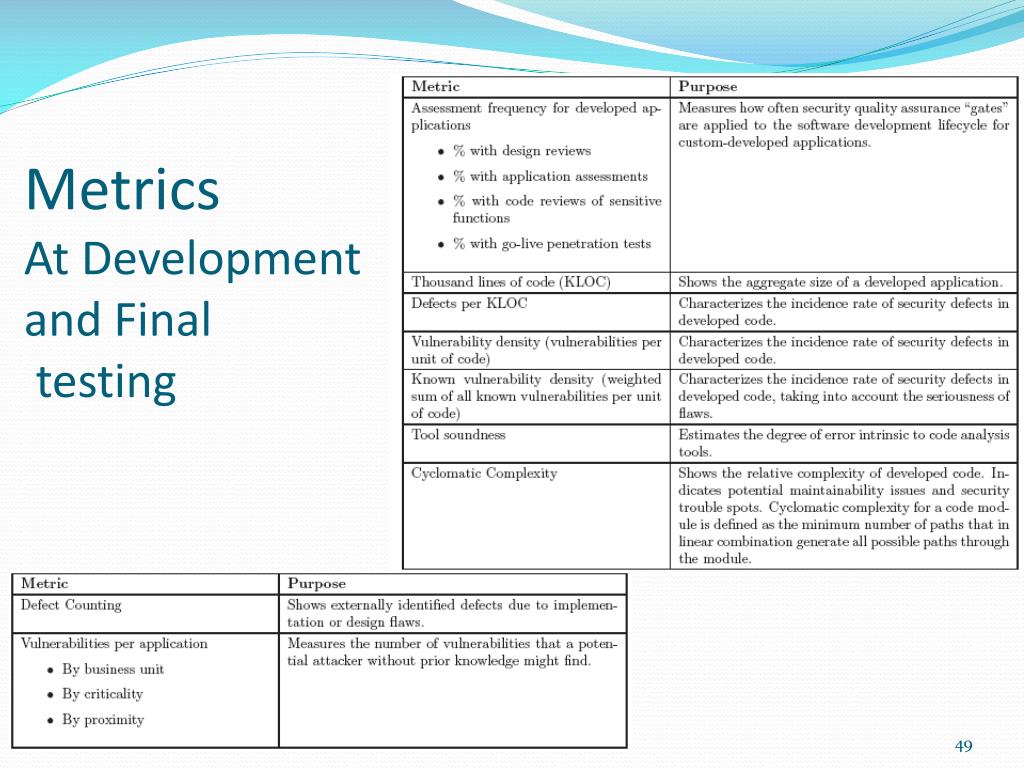 Metrics
At Development and Final testing

| Metric | Purpose |
|---|---|
| Assessment frequency for developed applications • % with design reviews • % with application assessments • % with code reviews of sensitive functions • % with go-live penetration tests | Measures how often security quality assurance "gates" are applied to the software development lifecycle for custom-developed applications. |
| Thousand lines of code (KLOC) | Shows the aggregate size of a developed application. |
| Defects per KLOC | Characterizes the incidence rate of security defects in developed code. |
| Vulnerability density (vulnerabilities per unit of code) | Characterizes the incidence rate of security defects in developed code. |
| Known vulnerability density (weighted sum of all known vulnerabilities per unit of code) | Characterizes the incidence rate of security defects in developed code, taking into account the seriousness of flaws. |
| Tool soundness | Estimates the degree of error intrinsic to code analysis tools. |
| Cyclomatic Complexity | Shows the relative complexity of developed code. Indicates potential maintainability issues and security trouble spots. Cyclomatic complexity for a code module is defined as the minimum number of paths that in linear combination generate all possible paths through the module. |

| Metric | Purpose |
|---|---|
| Defect Counting | Shows externally identified defects due to implementation or design flaws. |
| Vulnerabilities per application • By business unit • By criticality • By proximity | Measures the number of vulnerabilities that a potential attacker without prior knowledge might find. |

49